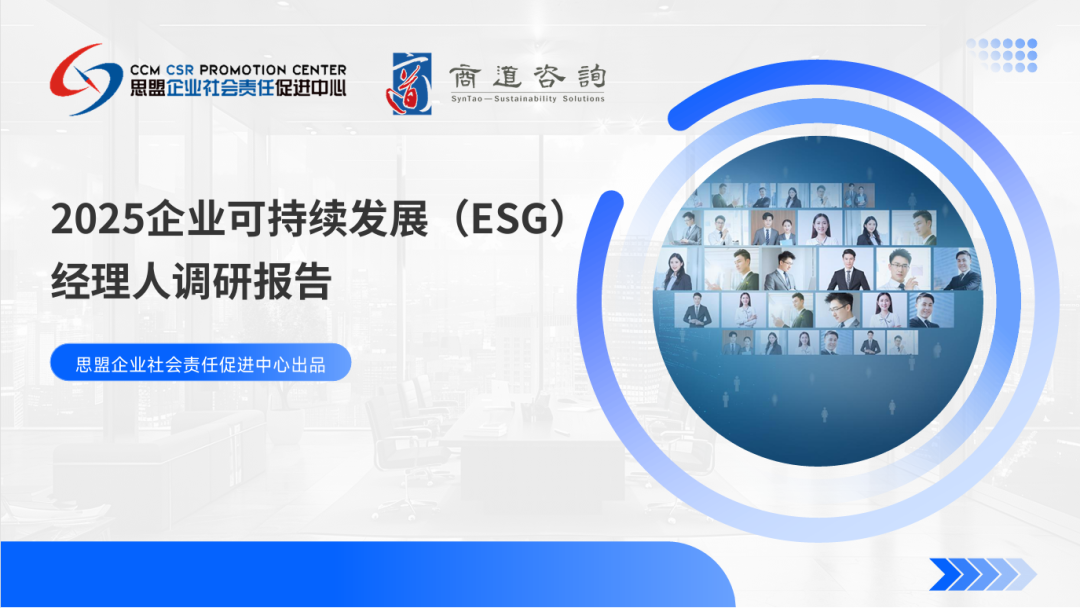 CCM CSR PROMOTION CENTER
思盟企业社会责任促进中心

商道咨詢
SynTao—Sustainability Solutions

2025企业可持续发展（ESG）经理人调研报告

思盟企业社会责任促进中心出品